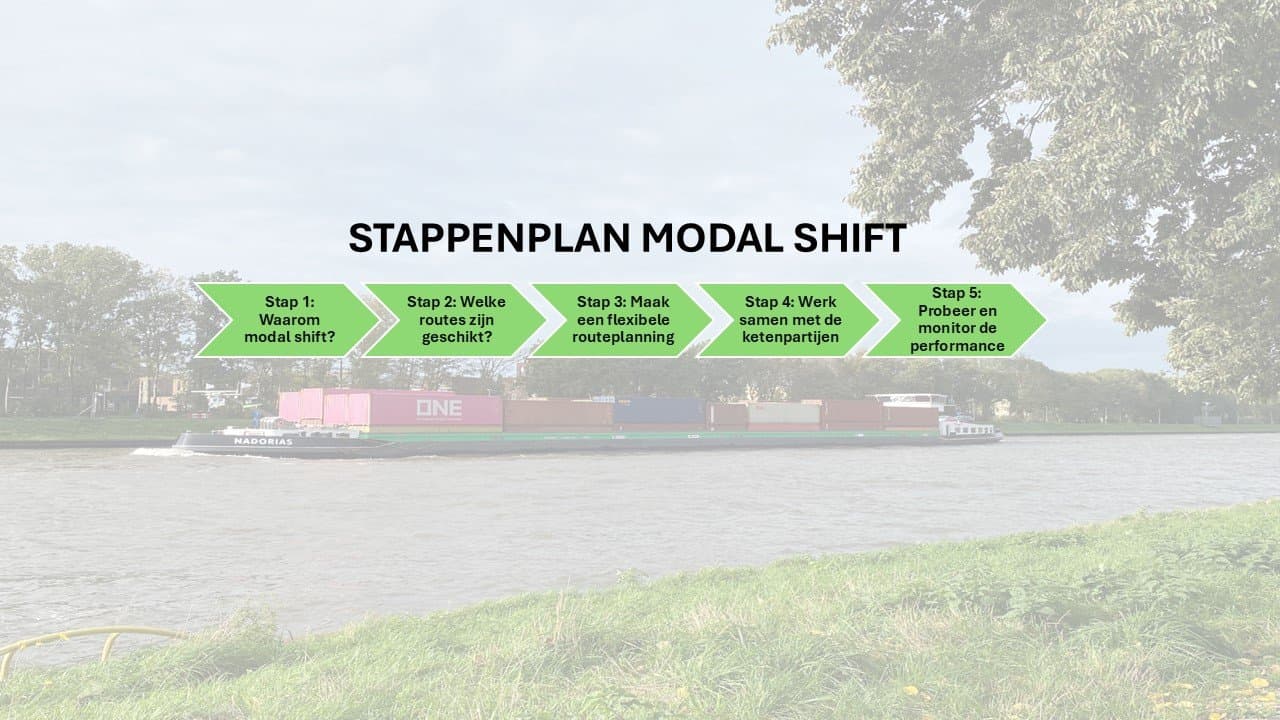 STAPPENPLAN MODAL SHIFT

Stap 1: Waarom modal shift?

Stap 2: Welke routes zijn geschikt?

Stap 3: Maak een flexibele routeplanning

Stap 4: Werk samen met de ketenpartijen

Stap 5: Probeer en monitor de performance

ONE

NADORIAS